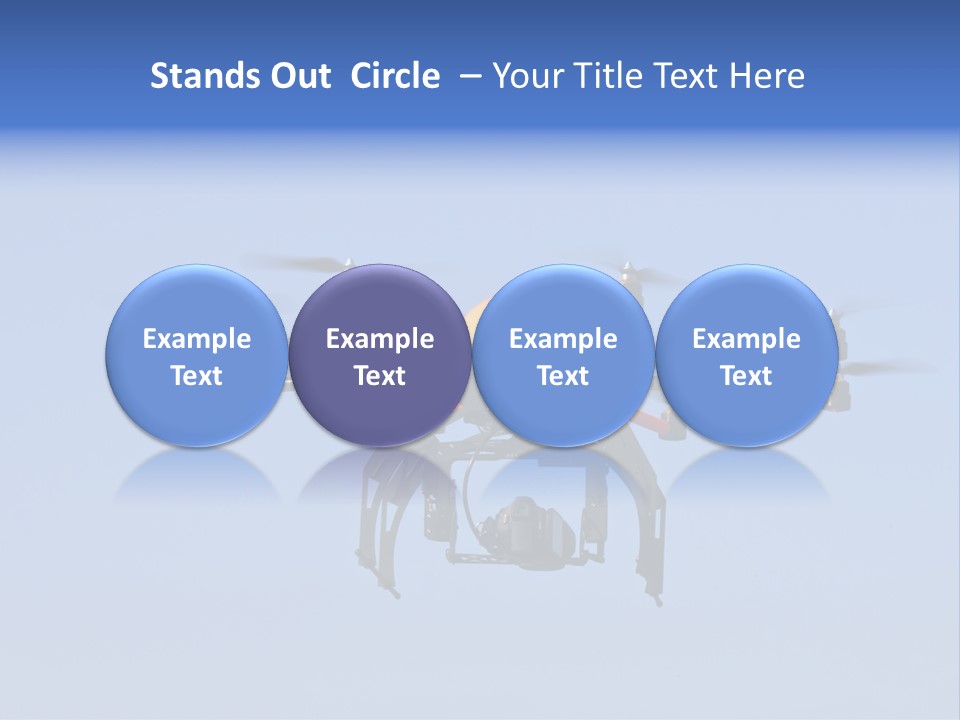 Stands Out Circle – Your Title Text Here

Example Text

Example Text

Example Text

Example Text